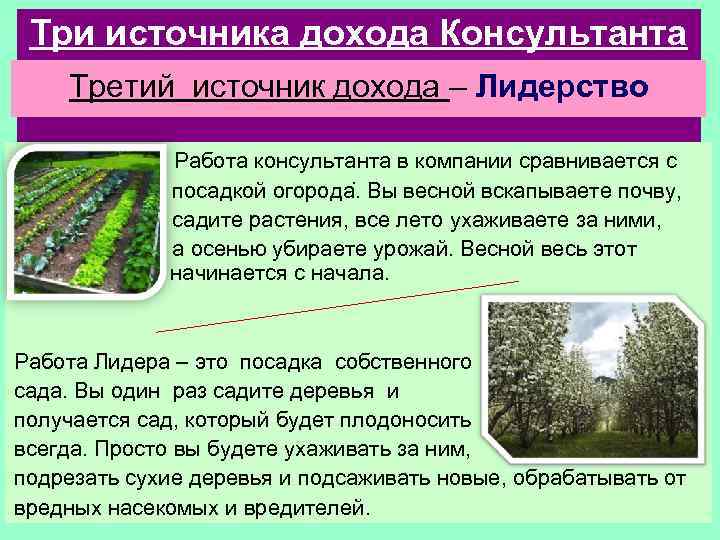 Три источника дохода Консультанта

Третий источник дохода – Лидерство

Работа консультанта в компании сравнивается с посадкой огорода. Вы весной вскапываете почву, садите растения, все лето ухаживаете за ними, а осенью убираете урожай. Весной весь этот начинается с начала.

Работа Лидера – это посадка собственного сада. Вы один раз садите деревья и получается сад, который будет плодоносить всегда. Просто вы будете ухаживать за ним, подрезать сухие деревья и подсаживать новые, обрабатывать от вредных насекомых и вредителей.